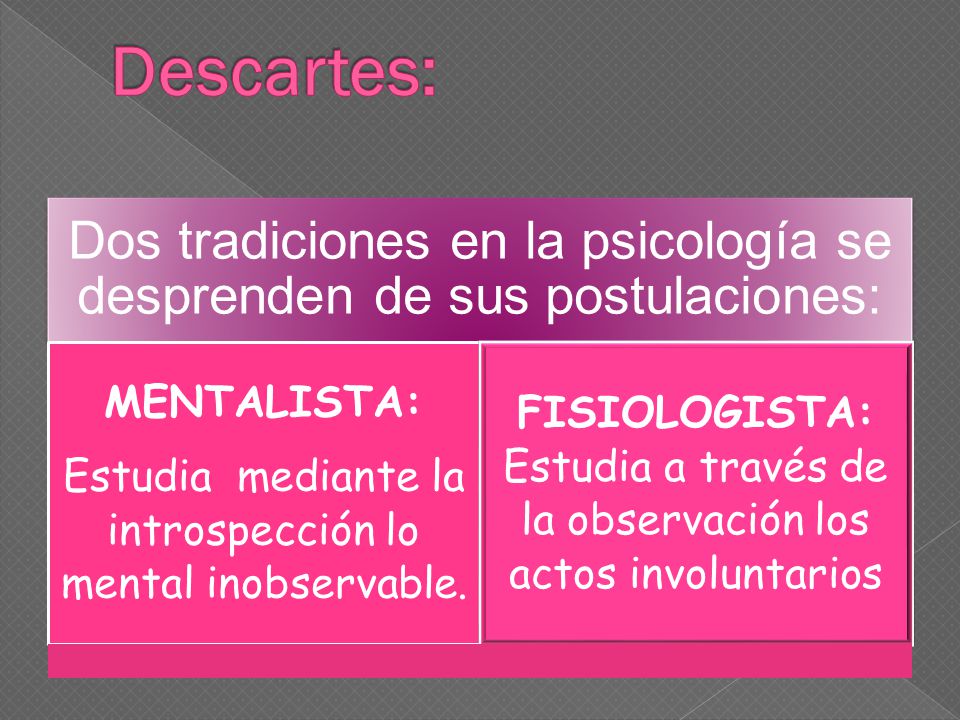 Descartes:

Dos tradiciones en la psicología se desprenden de sus postulaciones:

MENTALISTA:
Estudia mediante la introspección lo mental inobservable.

FISIOLOGISTA:
Estudia a través de la observación los actos involuntarios